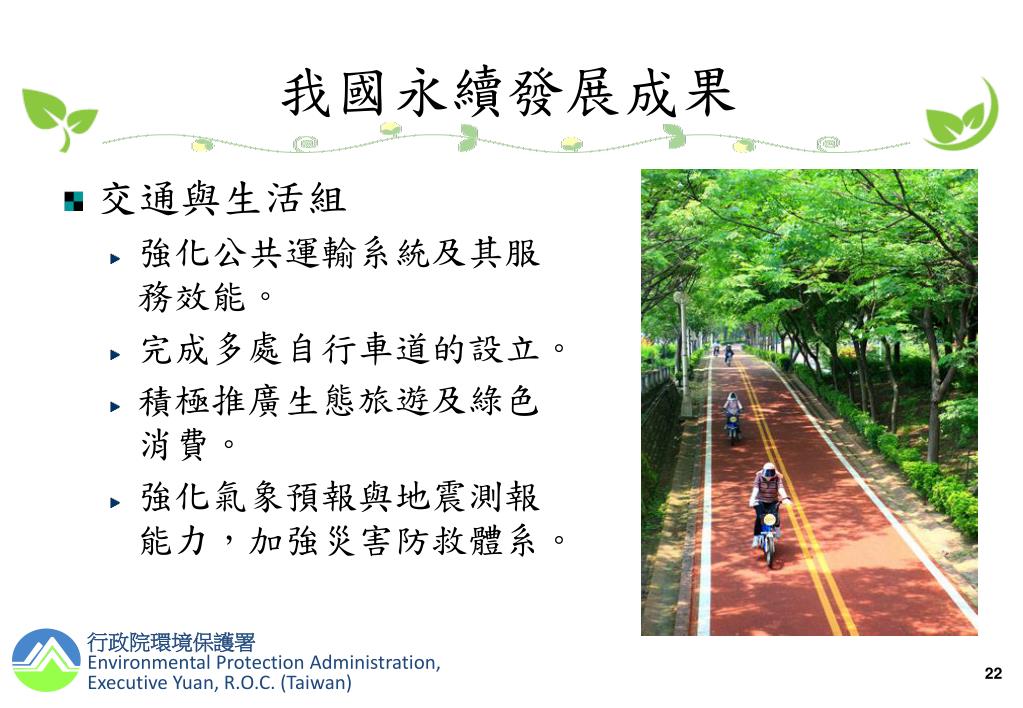 我國永續發展成果

交通與生活組

強化公共運輸系統及其服務效能。

完成多處自行車道的設立。

積極推廣生態旅遊及綠色消費。

強化氣象預報與地震測報能力，加強災害防救體系。

行政院環境保護署
Environmental Protection Administration, Executive Yuan, R.O.C. (Taiwan)

22